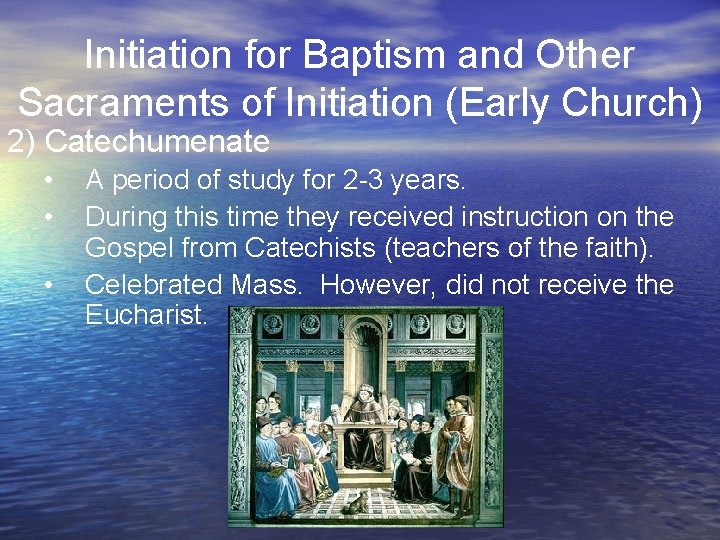 Initiation for Baptism and Other Sacraments of Initiation (Early Church)

2) Catechumenate

• A period of study for 2-3 years.
• During this time they received instruction on the Gospel from Catechists (teachers of the faith).
• Celebrated Mass. However, did not receive the Eucharist.